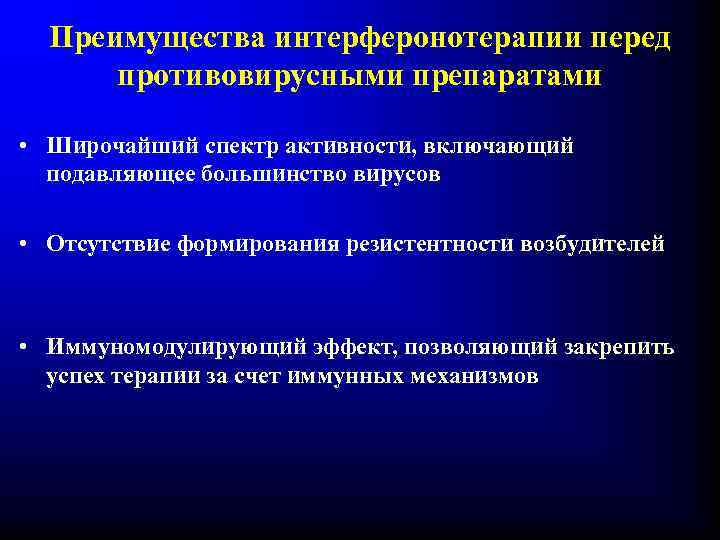 Преимущества интерферонотерапии перед противовирусными препаратами

• Широчайший спектр активности, включающий подавляющее большинство вирусов

• Отсутствие формирования резистентности возбудителей

• Иммуномодулирующий эффект, позволяющий закрепить успех терапии за счет иммунных механизмов